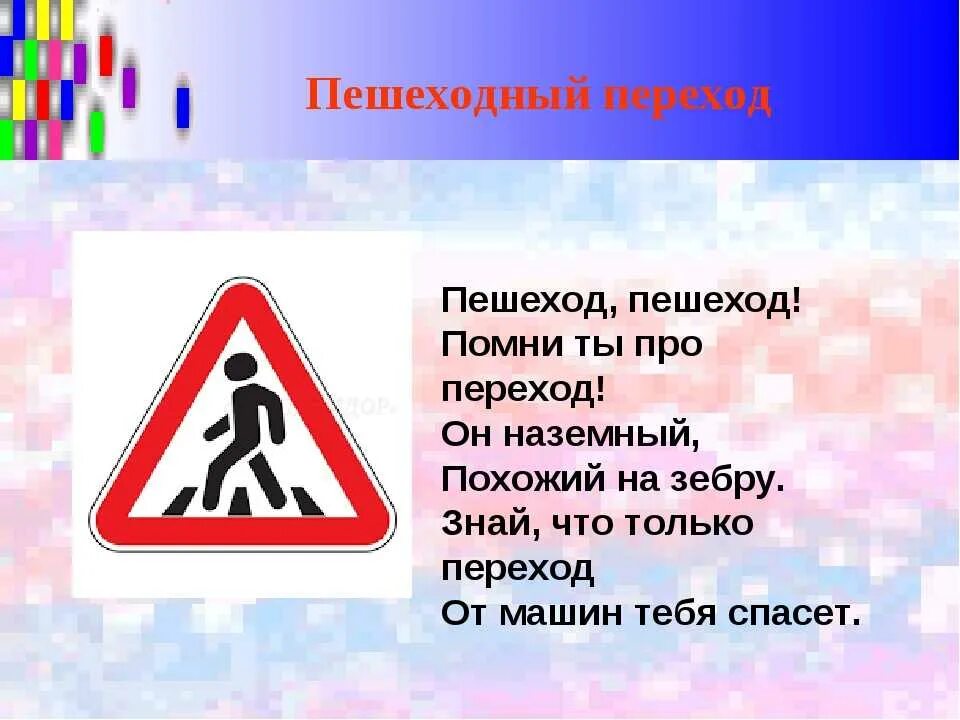 Пешеходный переход

Пешеход, пешеход!
Помни ты про переход!
Он наземный,
Похожий на зебру.
Знай, что только переход
От машин тебя спасет.